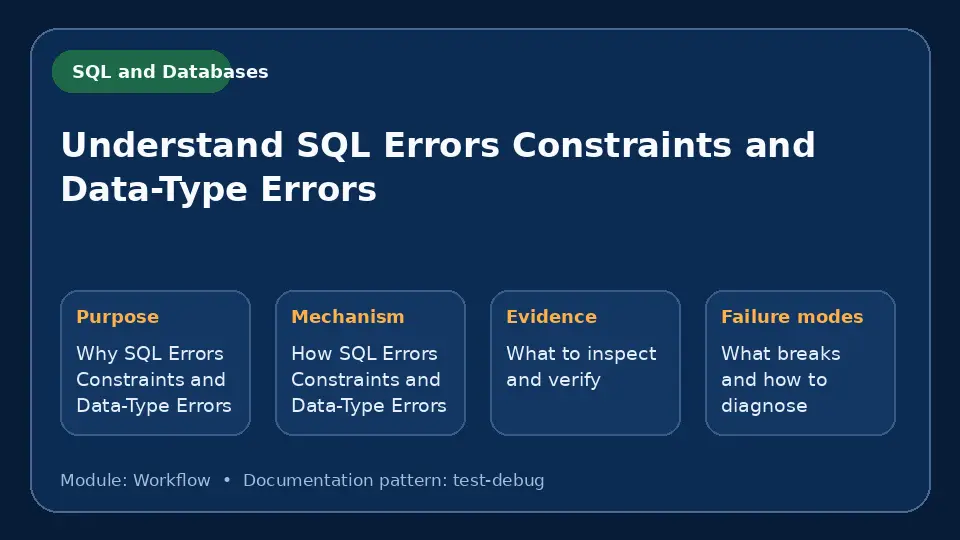 SQL and Databases

Understand SQL Errors Constraints and Data-Type Errors

Purpose
Why SQL Errors Constraints and Data-Type Errors

Mechanism
How SQL Errors Constraints and Data-Type Errors

Evidence
What to inspect and verify

Failure modes
What breaks and how to diagnose

Module: Workflow • Documentation pattern: test-debug